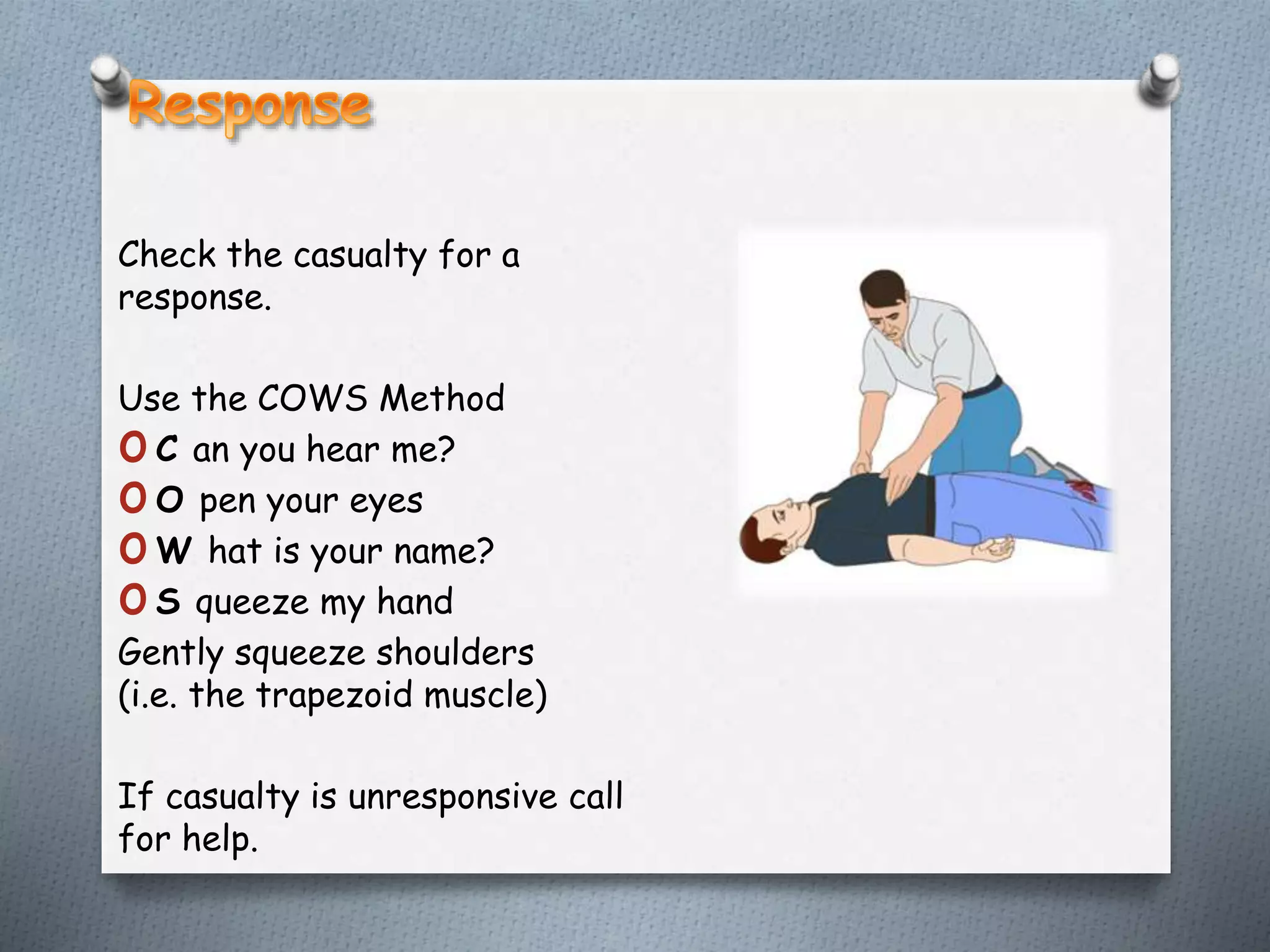 Response

Check the casualty for a response.

Use the COWS Method
O C an you hear me?
O O pen your eyes
O W hat is your name?
O S queeze my hand
Gently squeeze shoulders (i.e. the trapezoid muscle)

If casualty is unresponsive call for help.